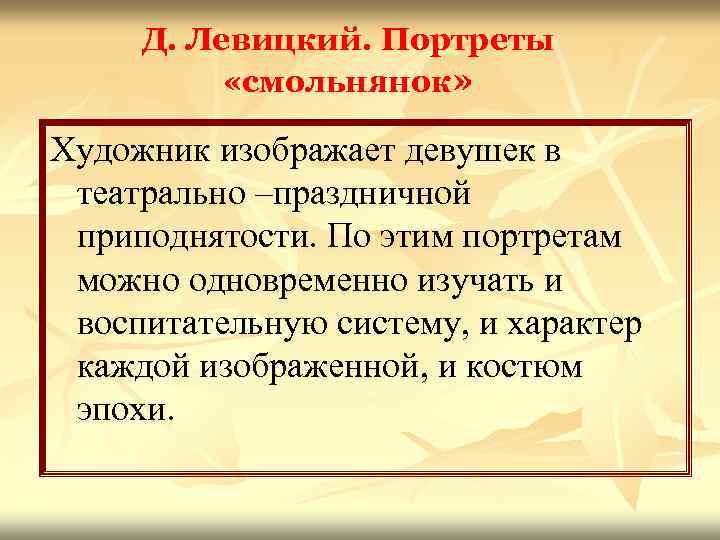 Д. Левицкий. Портреты «смольнянок»

Художник изображает девушек в театрально –праздничной приподнятости. По этим портретам можно одновременно изучать и воспитательную систему, и характер каждой изображенной, и костюм эпохи.